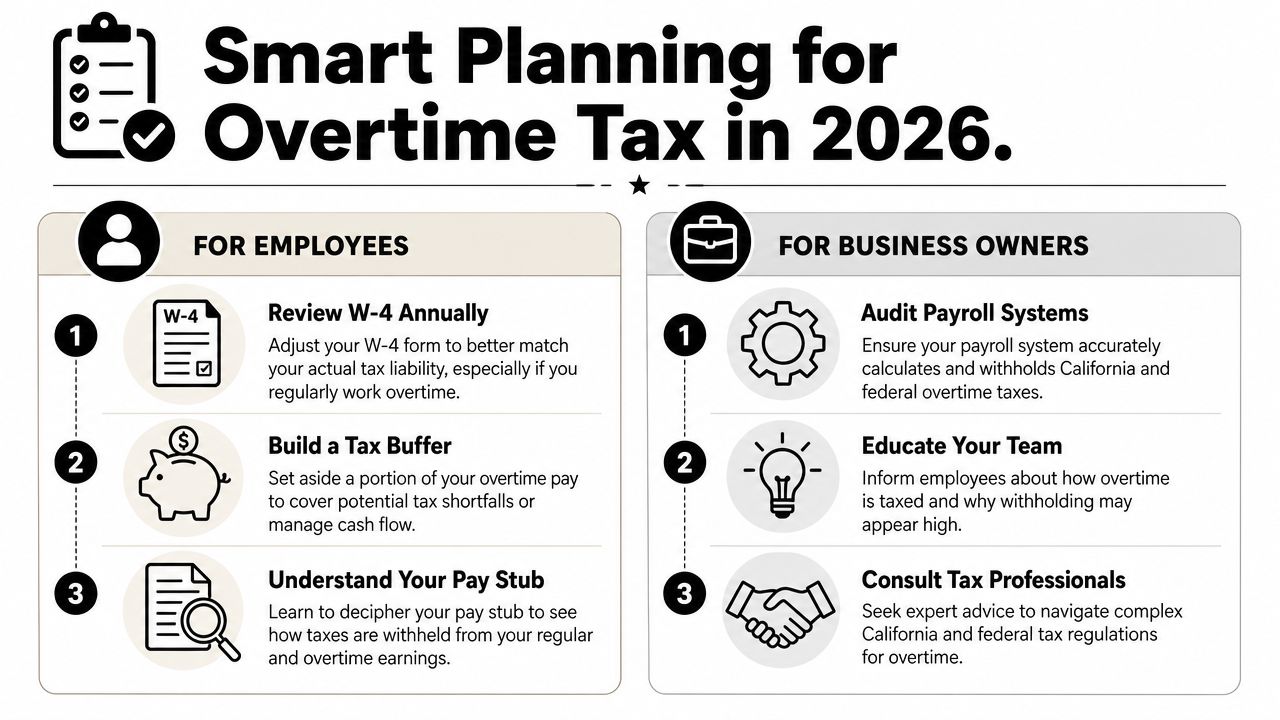 Smart Planning for Overtime Tax in 2026.

FOR EMPLOYEES

1
W-4
Review W-4 Annually
Adjust your W-4 form to better match your actual tax liability, especially if you regularly work overtime.

2
$
Build a Tax Buffer
Set aside a portion of your overtime pay to cover potential tax shortfalls or manage cash flow.

3
Understand Your Pay Stub
Learn to decipher your pay stub to see how taxes are withheld from your regular and overtime earnings.

FOR BUSINESS OWNERS

1
Audit Payroll Systems
Ensure your payroll system accurately calculates and withholds California and federal overtime taxes.

2
Educate Your Team
Inform employees about how overtime is taxed and why withholding may appear high.

3
Consult Tax Professionals
Seek expert advice to navigate complex California and federal tax regulations for overtime.